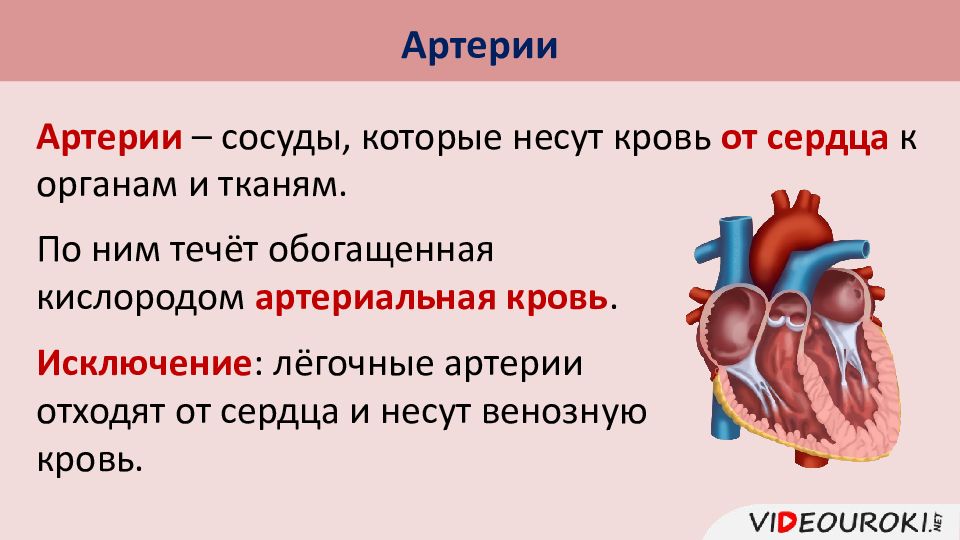 Артерии

Артерии – сосуды, которые несут кровь от сердца к органам и тканям.

По ним течёт обогащенная кислородом артериальная кровь.

Исключение: лёгочные артерии отходят от сердца и несут венозную кровь.

VIDEOUROKI.NET